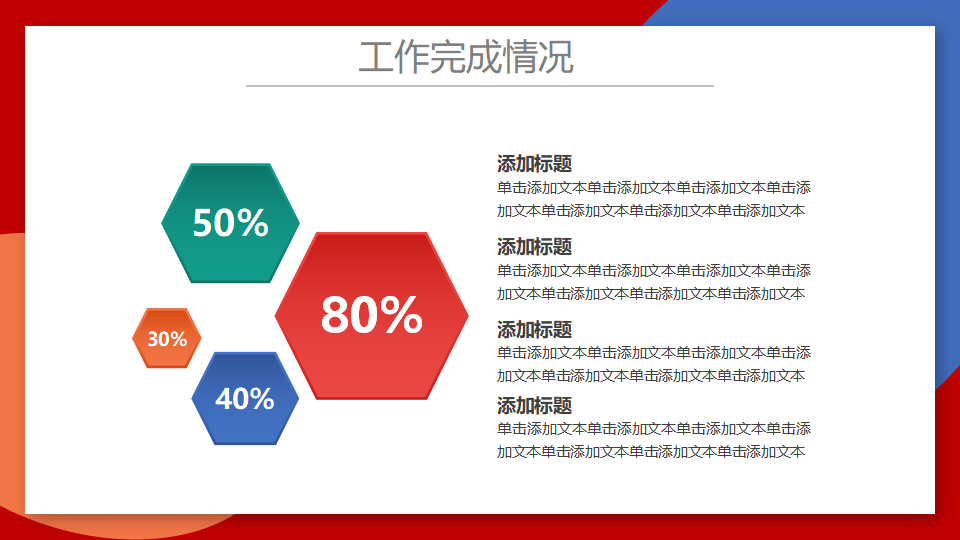 工作完成情况

50%

80%

30%

40%

添加标题
单击添加文本单击添加文本单击添加文本单击添加文本单击添加文本单击添加文本单击添加文本

添加标题
单击添加文本单击添加文本单击添加文本单击添加文本单击添加文本单击添加文本单击添加文本

添加标题
单击添加文本单击添加文本单击添加文本单击添加文本单击添加文本单击添加文本单击添加文本

添加标题
单击添加文本单击添加文本单击添加文本单击添加文本单击添加文本单击添加文本单击添加文本